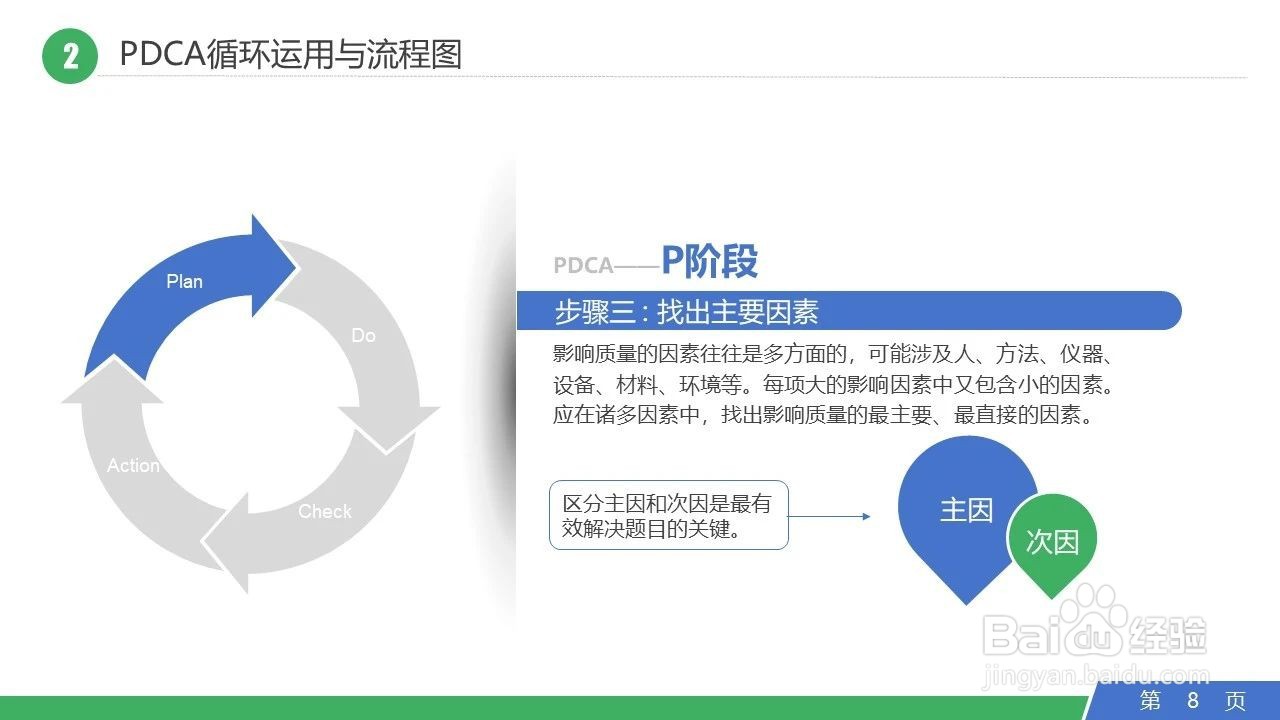 2 PDCA循环运用与流程图

Plan

Do

Check

Action

PDCA——P阶段

步骤三：找出主要因素

影响质量的因素往往是多方面的，可能涉及人、方法、仪器、设备、材料、环境等。每项大的影响因素中又包含小的因素。应在诸多因素中，找出影响质量的最主要、最直接的因素。

区分主因和次因是最有效解决题目的关键。

主因

次因

Baidu经验
jingyan.baidu.com

第 8 页